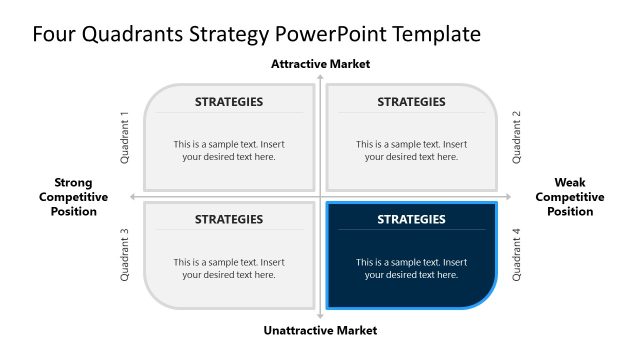 Four Quadrants Strategy PowerPoint Template

Attractive Market

Quadrant 1

STRATEGIES

This is a sample text. Insert your desired text here.

STRATEGIES

This is a sample text. Insert your desired text here.

Quadrant 2

Strong Competitive Position

Weak Competitive Position

Quadrant 3

STRATEGIES

This is a sample text. Insert your desired text here.

STRATEGIES

This is a sample text. Insert your desired text here.

Quadrant 4

Unattractive Market